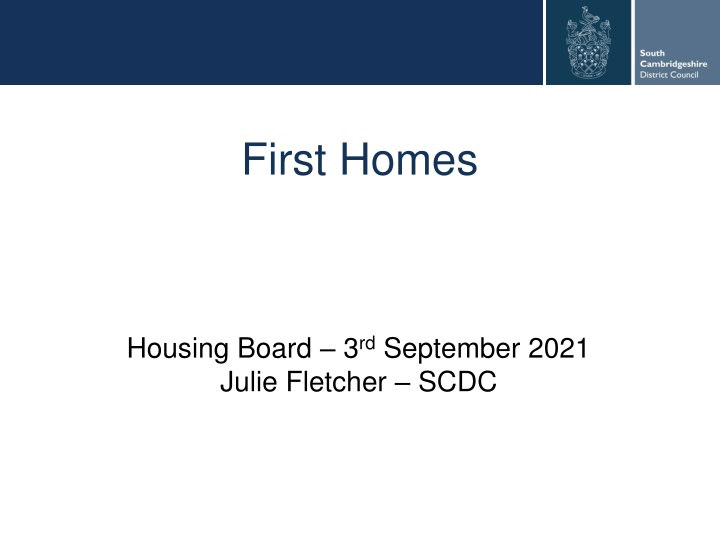 South Cambridgeshire District Council

First Homes

Housing Board – 3rd September 2021
Julie Fletcher – SCDC